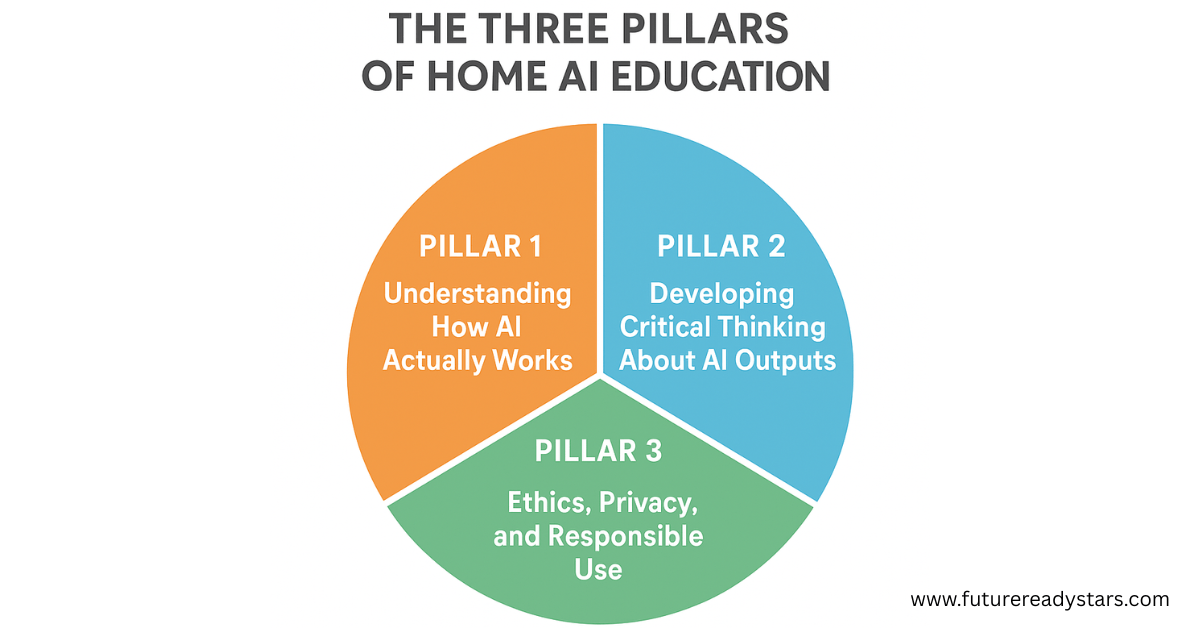 THE THREE PILLARS OF HOME AI EDUCATION

PILLAR 1

Understanding How AI Actually Works

PILLAR 2

Developing Critical Thinking About AI Outputs

PILLAR 3

Ethics, Privacy, and Responsible Use

www.futurereadystars.com